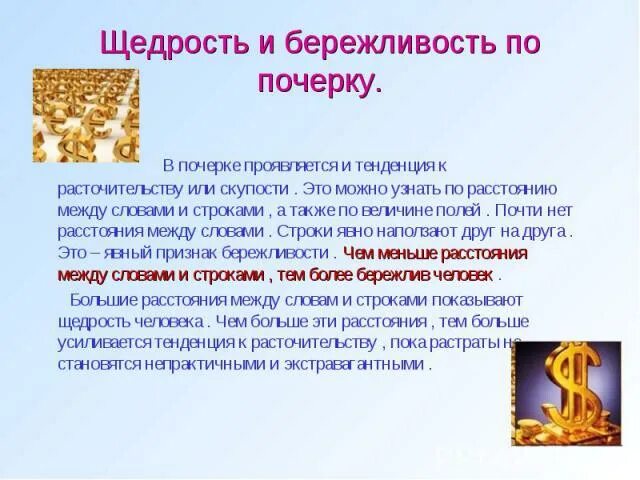 Щедрость и бережливость по почерку.

В почерке проявляется и тенденция к расточительству или скупости . Это можно узнать по расстоянию между словами и строками , а также по величине полей . Почти нет расстояния между словами . Строки явно наползают друг на друга . Это – явный признак бережливости . Чем меньше расстояния между словами и строками , тем более бережлив человек .

Большие расстояния между словам и строками показывают щедрость человека . Чем больше эти расстояния , тем больше усиливается тенденция к расточительству , пока растраты не становятся непрактичными и экстравагантными .